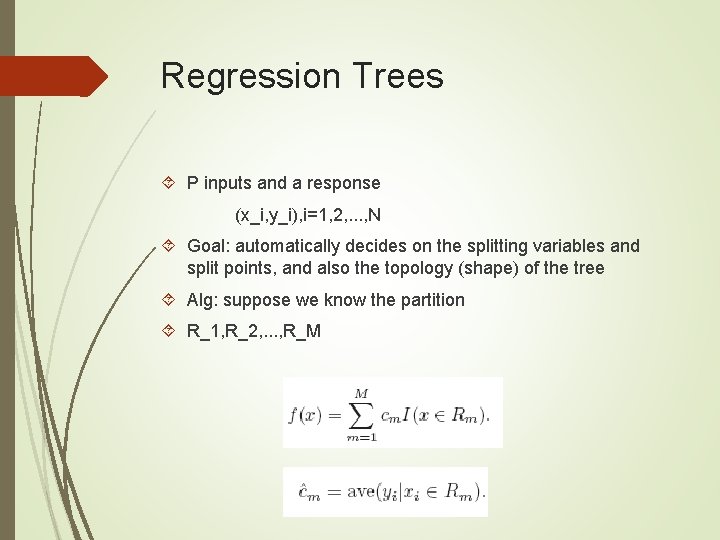 Regression Trees

P inputs and a response

(x_i,y_i),i=1,2,...,N

Goal: automatically decides on the splitting variables and split points, and also the topology (shape) of the tree

Alg: suppose we know the partition

R_1,R_2,...,R_M

$f(x) = \sum_{m=1}^{M} c_m I(x \in R_m).$

$\hat{c}_m = \text{ave}(y_i | x_i \in R_m).$